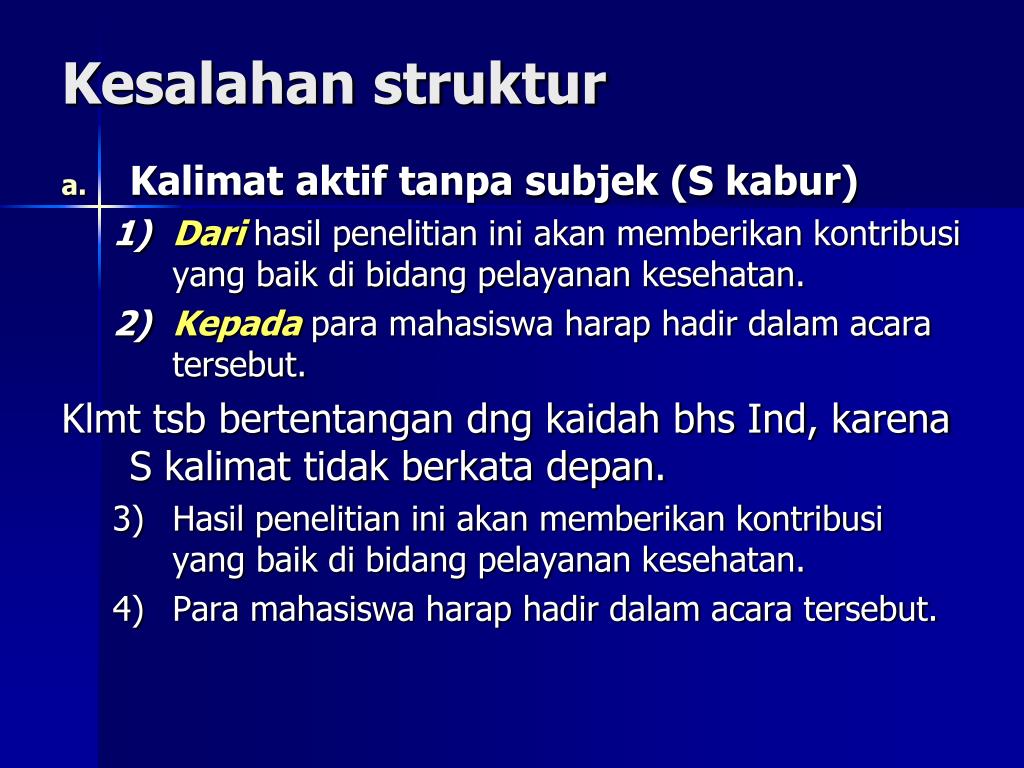 Kesalahan struktur

a. Kalimat aktif tanpa subjek (S kabur)

1) Dari hasil penelitian ini akan memberikan kontribusi yang baik di bidang pelayanan kesehatan.

2) Kepada para mahasiswa harap hadir dalam acara tersebut.

Klmt tsb bertentangan dng kaidah bhs Ind, karena S kalimat tidak berkata depan.

3) Hasil penelitian ini akan memberikan kontribusi yang baik di bidang pelayanan kesehatan.

4) Para mahasiswa harap hadir dalam acara tersebut.